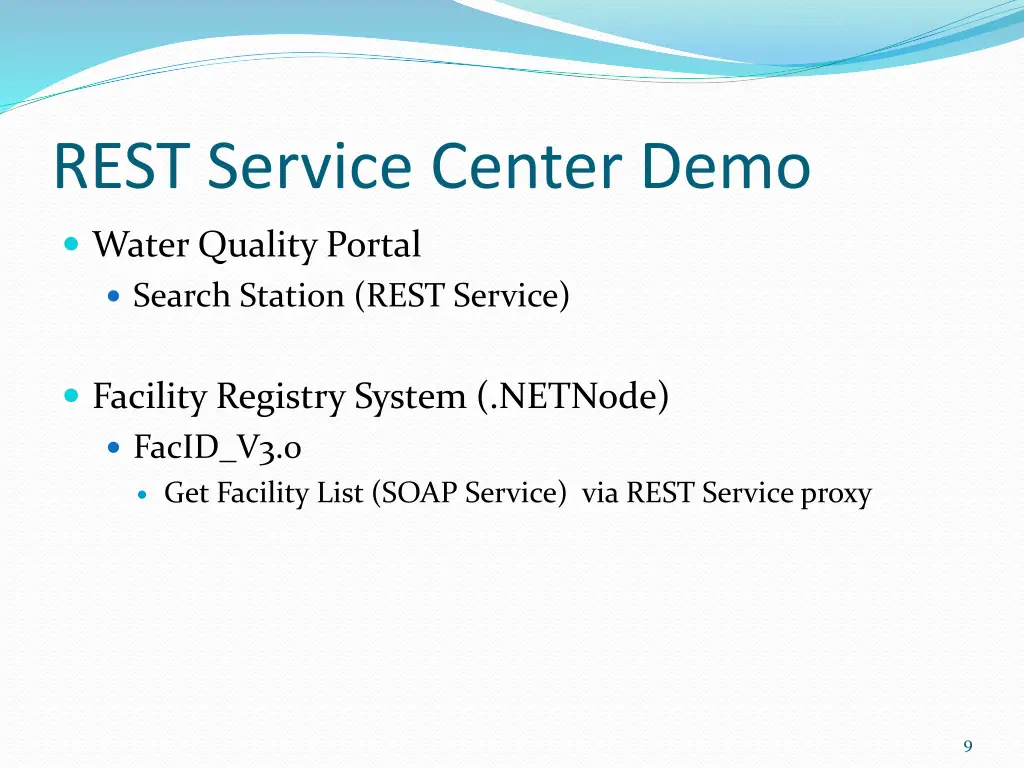 REST Service Center Demo

Water Quality Portal

Search Station (REST Service)

Facility Registry System (.NETNode)

FacID_V3.0

Get Facility List (SOAP Service) via REST Service proxy

9